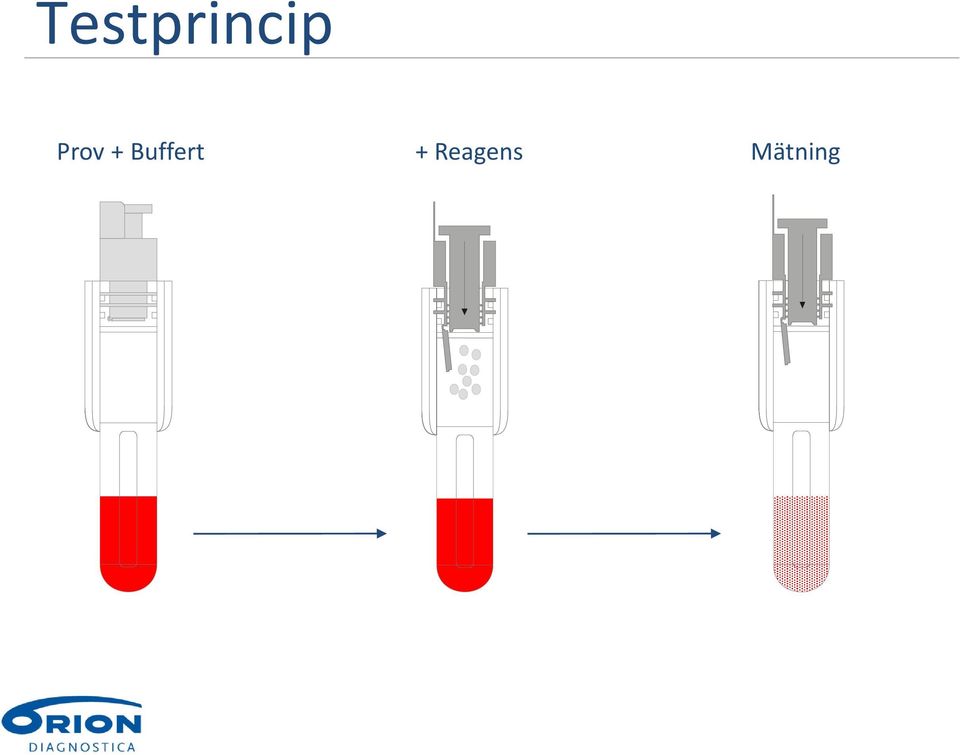 Testprincip

Prov + Buffert

+ Reagens

Mätning

ORION
DIAGNOSTICA